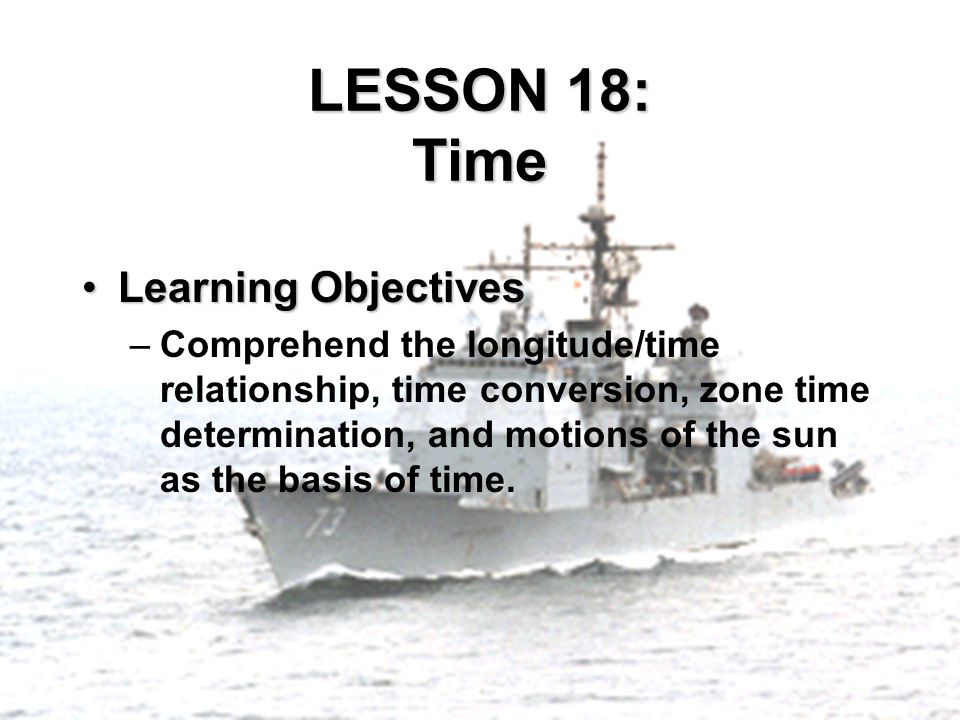 LESSON 18:
Time

• Learning Objectives
– Comprehend the longitude/time relationship, time conversion, zone time determination, and motions of the sun as the basis of time.

73